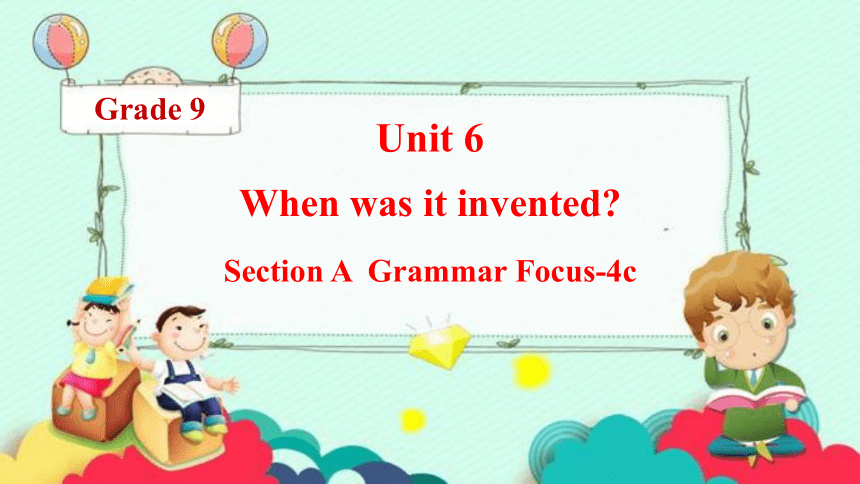 Grade 9

Unit 6

When was it invented?

Section A Grammar Focus-4c